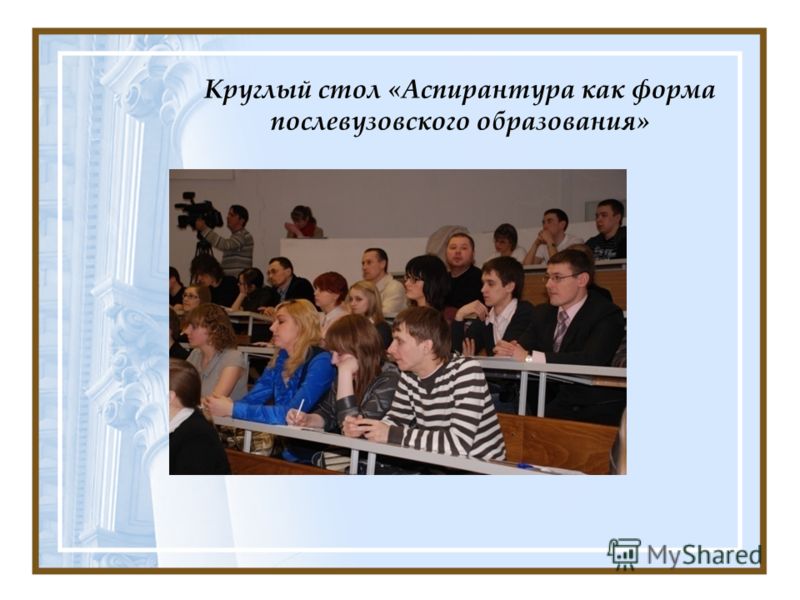 Круглый стол «Аспирантура как форма послевузовского образования»

MyShared